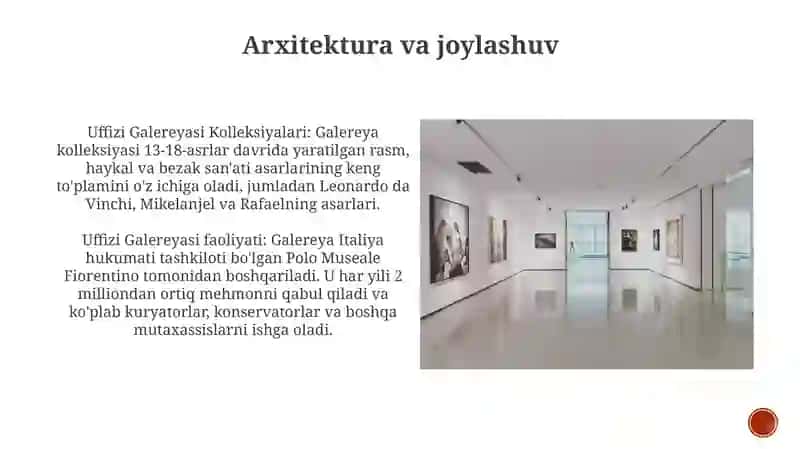 Arxitektura va joylashuv

Uffizi Galereyasi Kolleksiyalari: Galereya kolleksiyasi 13-18-asrlar davrida yaratilgan rasm, haykal va bezak san'ati asarlarining keng to'plamini o'z ichiga oladi, jumladan Leonardo da Vinchi, Mikelanjel va Rafaelning asarlari.

Uffizi Galereyasi faoliyati: Galereya Italiya hukumati tashkiloti bo'lgan Polo Museale Fiorentino tomonidan boshqariladi. U har yili 2 milliondan ortiq mehmonni qabul qiladi va ko'plab kuryatorlar, konservatorlar va boshqa mutaxassislarni ishga oladi.